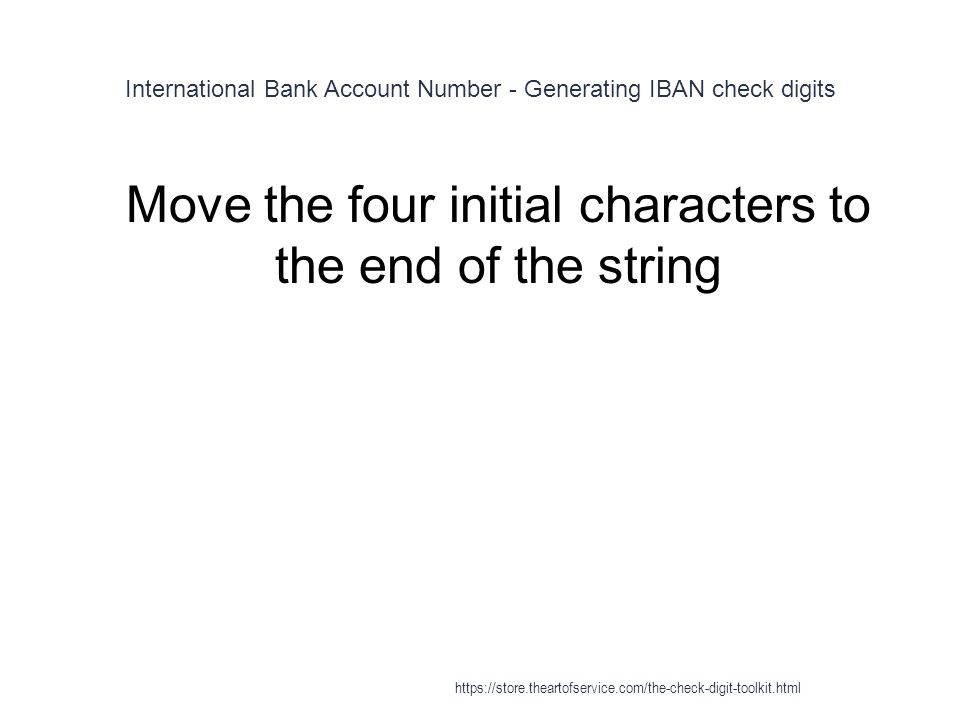 International Bank Account Number - Generating IBAN check digits

Move the four initial characters to the end of the string

https://store.theartofservice.com/the-check-digit-toolkit.html